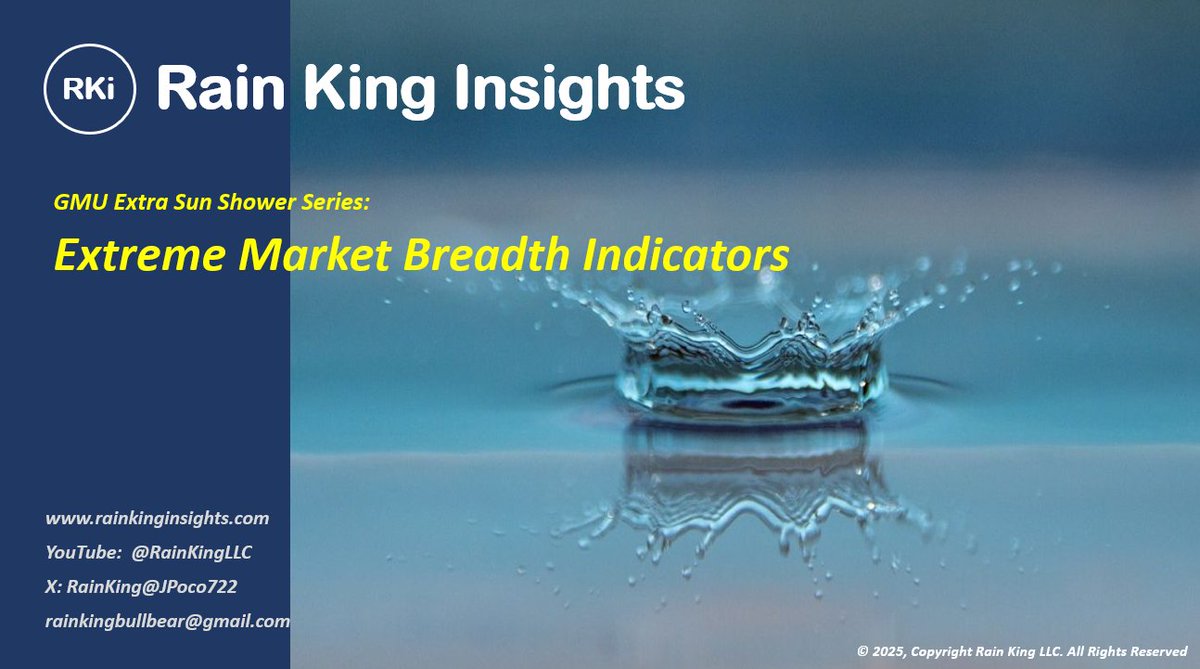 RKi Rain King Insights

GMU Extra Sun Shower Series:

Extreme Market Breadth Indicators

www.rainkinginsights.com
YouTube: @RainKingLLC
X: RainKing@JPoco722
rainkingbullbear@gmail.com

© 2025, Copyright Rain King LLC. All Rights Reserved